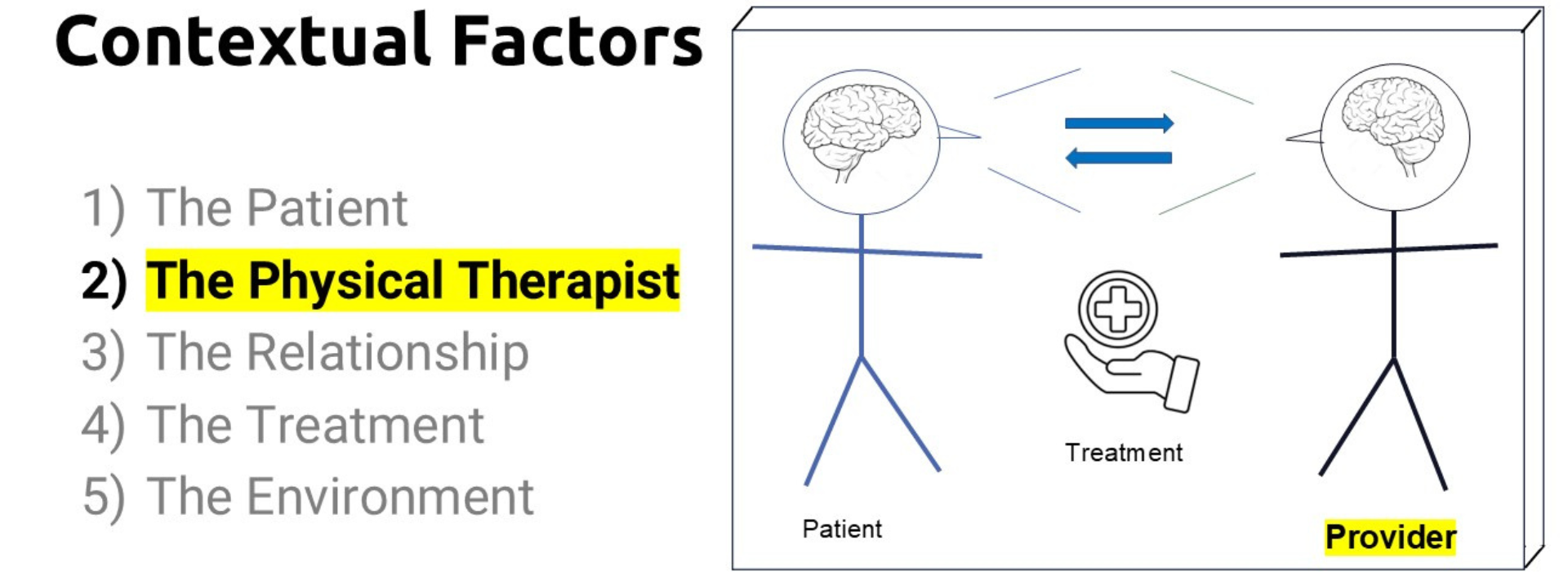 Contextual Factors

1) The Patient
2) The Physical Therapist
3) The Relationship
4) The Treatment
5) The Environment

Treatment

Patient

Provider